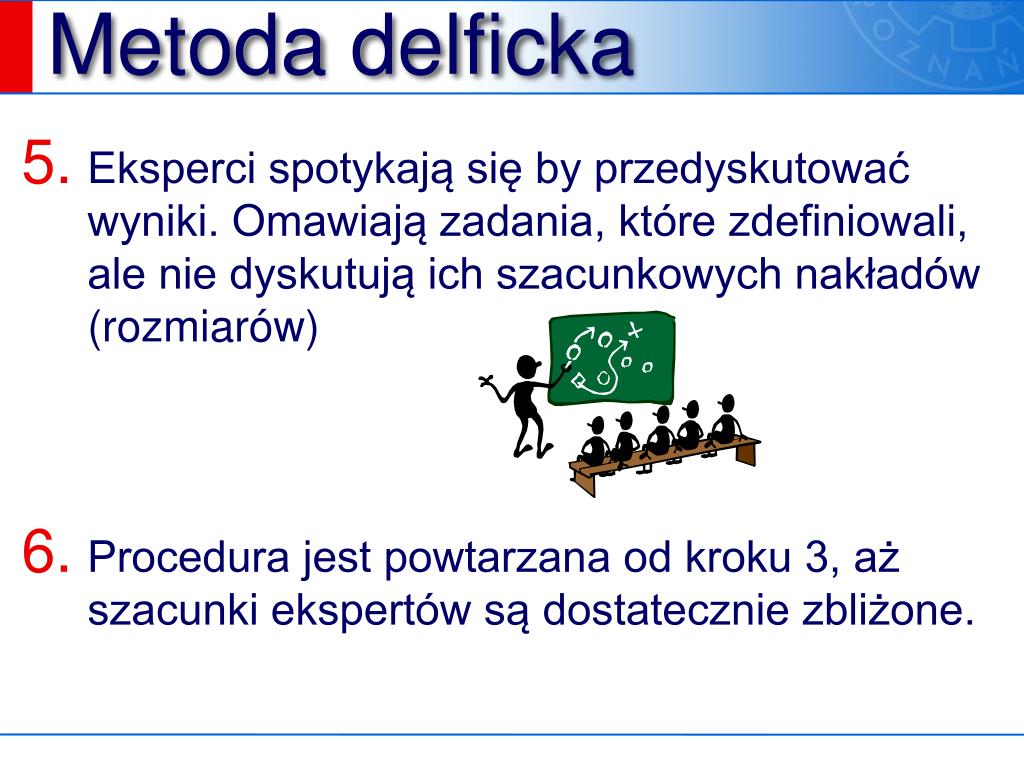 Metoda delficka

5. Eksperci spotykają się by przedyskutować wyniki. Omawiają zadania, które zdefiniowali, ale nie dyskutują ich szacunkowych nakładów (rozmiarów)

6. Procedura jest powtarzana od kroku 3, aż szacunki ekspertów są dostatecznie zbliżone.